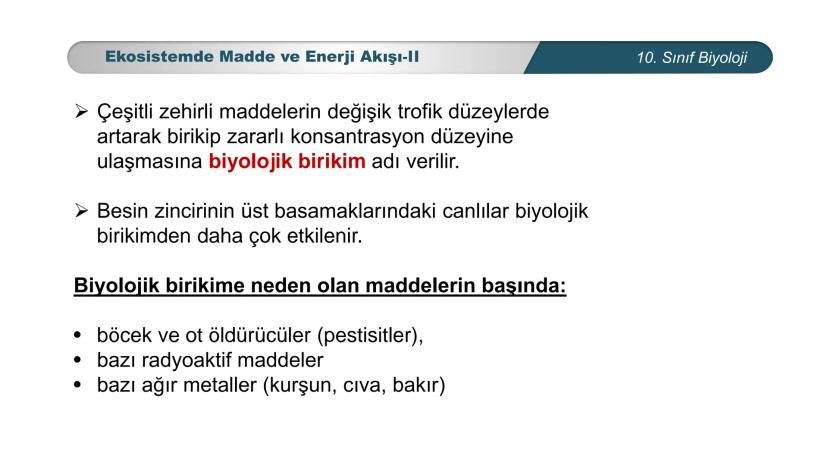 Ekosistemde Madde ve Enerji Akışı-II

10. Sınıf Biyoloji

➢ Çeşitli zehirli maddelerin değişik trofik düzeylerde artarak birikip zararlı konsantrasyon düzeyine ulaşmasına biyolojik birikim adı verilir.

➢ Besin zincirinin üst basamaklarındaki canlılar biyolojik birikimden daha çok etkilenir.

Biyolojik birikime neden olan maddelerin başında:

• böcek ve ot öldürücüler (pestisitler),
• bazı radyoaktif maddeler
• bazı ağır metaller (kurşun, cıva, bakır)